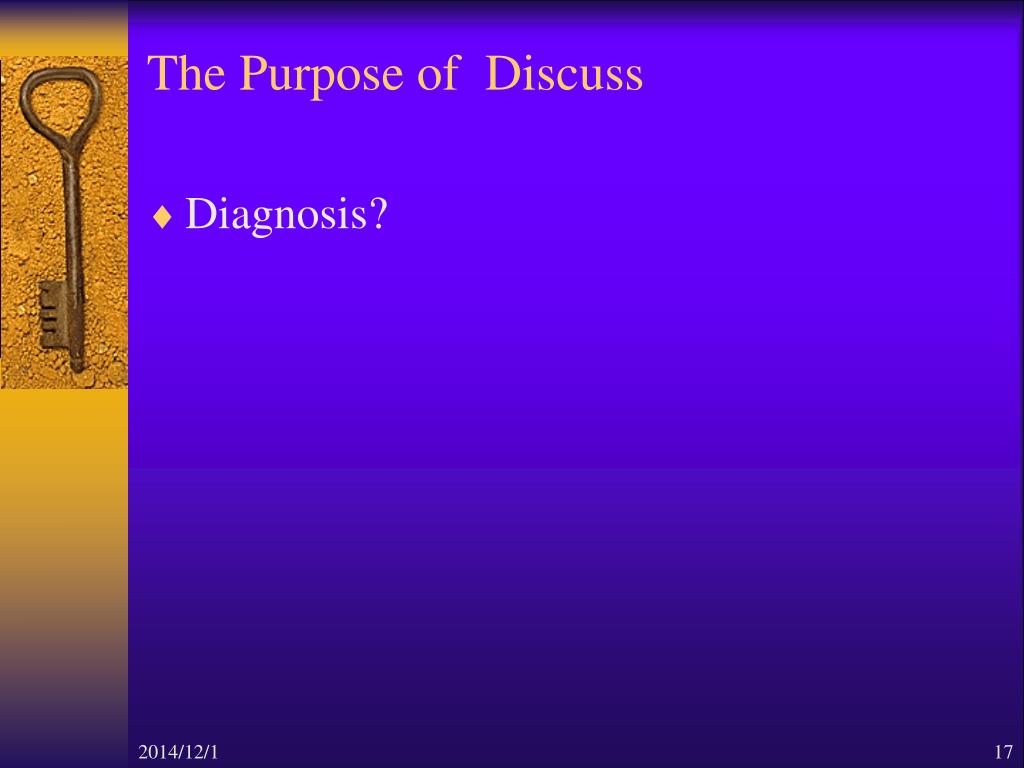 The Purpose of  Discuss

♦ Diagnosis?

2014/12/1

17